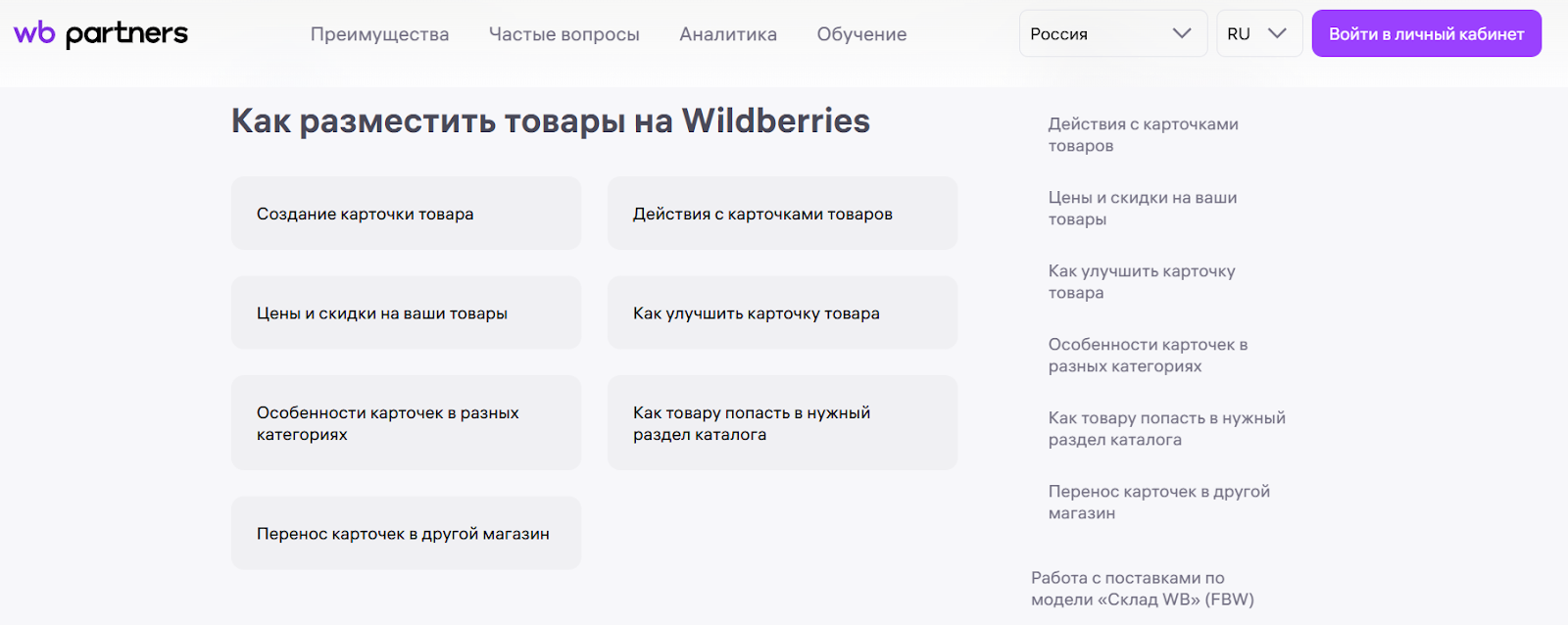 wb partners

Преимущества Частые вопросы Аналитика Обучение

Россия

RU

Войти в личный кабинет

Как разместить товары на Wildberries

Создание карточки товара

Действия с карточками товаров

Цены и скидки на ваши товары

Как улучшить карточку товара

Особенности карточек в разных категориях

Как товару попасть в нужный раздел каталога

Перенос карточек в другой магазин

Действия с карточками товаров

Цены и скидки на ваши товары

Как улучшить карточку товара

Особенности карточек в разных категориях

Как товару попасть в нужный раздел каталога

Перенос карточек в другой магазин

Работа с поставками по модели «Склад WB» (FBW)